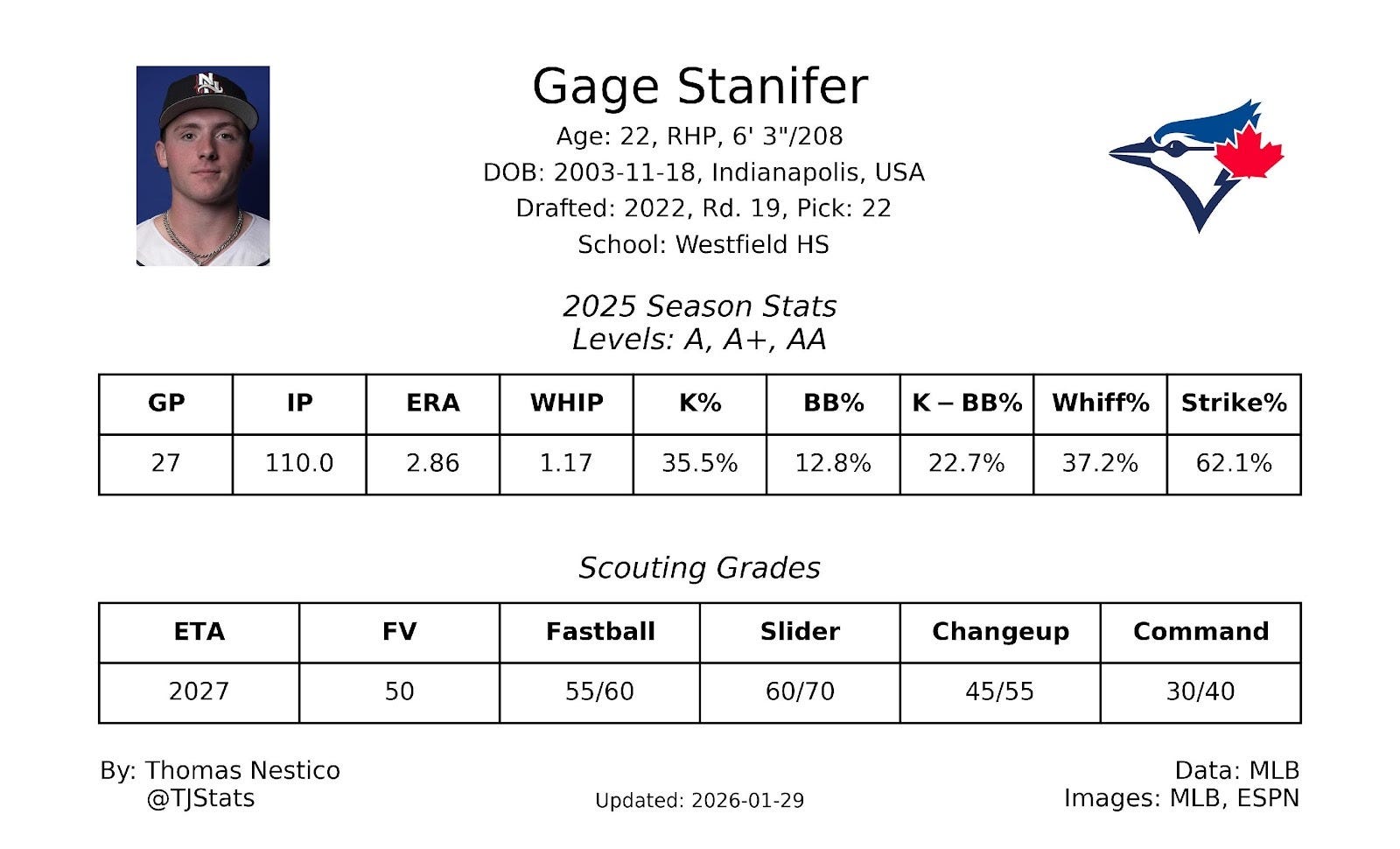 Gage Stanifer
Age: 22, RHP, 6' 3"/208
DOB: 2003-11-18, Indianapolis, USA
Drafted: 2022, Rd. 19, Pick: 22
School: Westfield HS

2025 Season Stats
Levels: A, A+, AA

| GP | IP | ERA | WHIP | K% | BB% | K – BB% | Whiff% | Strike% |
|---|---|---|---|---|---|---|---|---|
| 27 | 110.0 | 2.86 | 1.17 | 35.5% | 12.8% | 22.7% | 37.2% | 62.1% |

Scouting Grades

| ETA | FV | Fastball | Slider | Changeup | Command |
|---|---|---|---|---|---|
| 2027 | 50 | 55/60 | 60/70 | 45/55 | 30/40 |

By: Thomas Nestico
@TJStats

Updated: 2026-01-29

Data: MLB
Images: MLB, ESPN